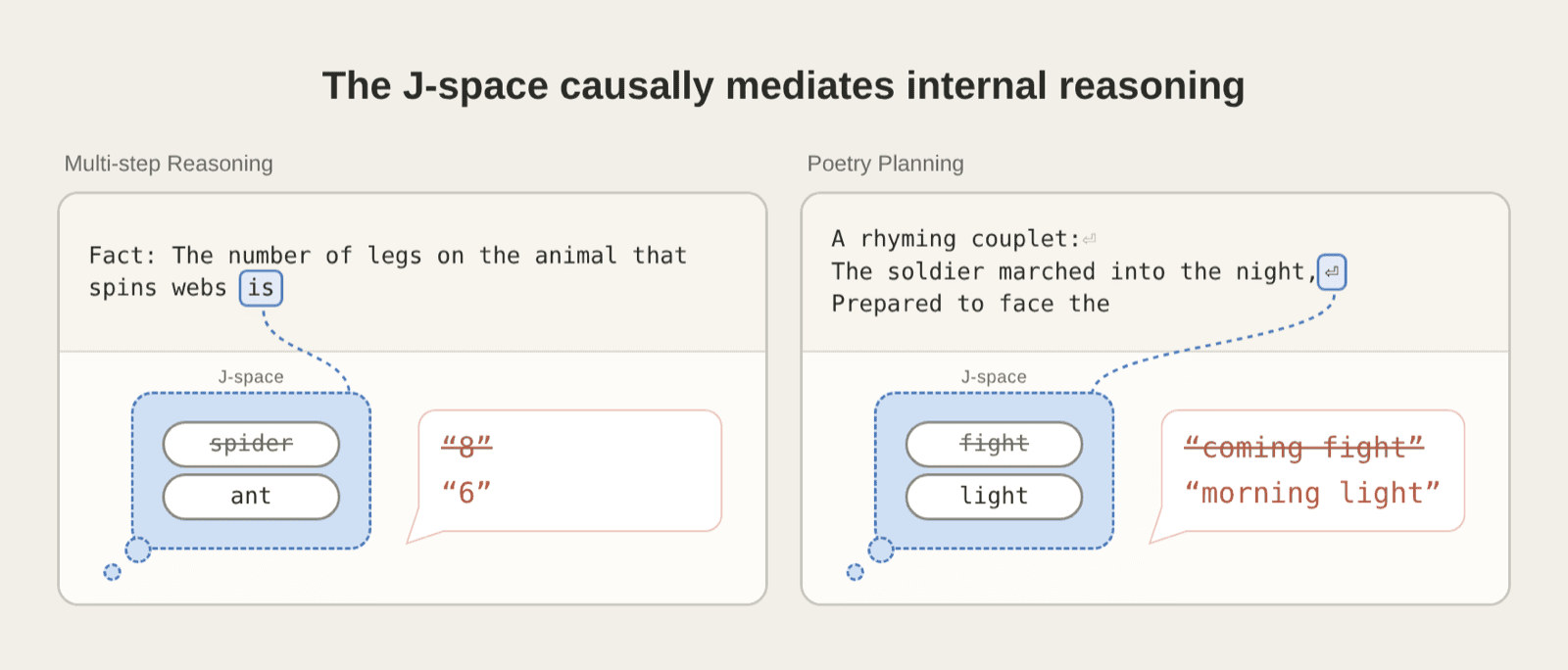 The J-space causally mediates internal reasoning

Multi-step Reasoning

Fact: The number of legs on the animal that spins webs is

J-space

~~spider~~

ant

~~“8”~~

“6”

Poetry Planning

A rhyming couplet:⏎
The soldier marched into the night,⏎
Prepared to face the

J-space

~~fight~~

light

~~“coming fight”~~

“morning light”